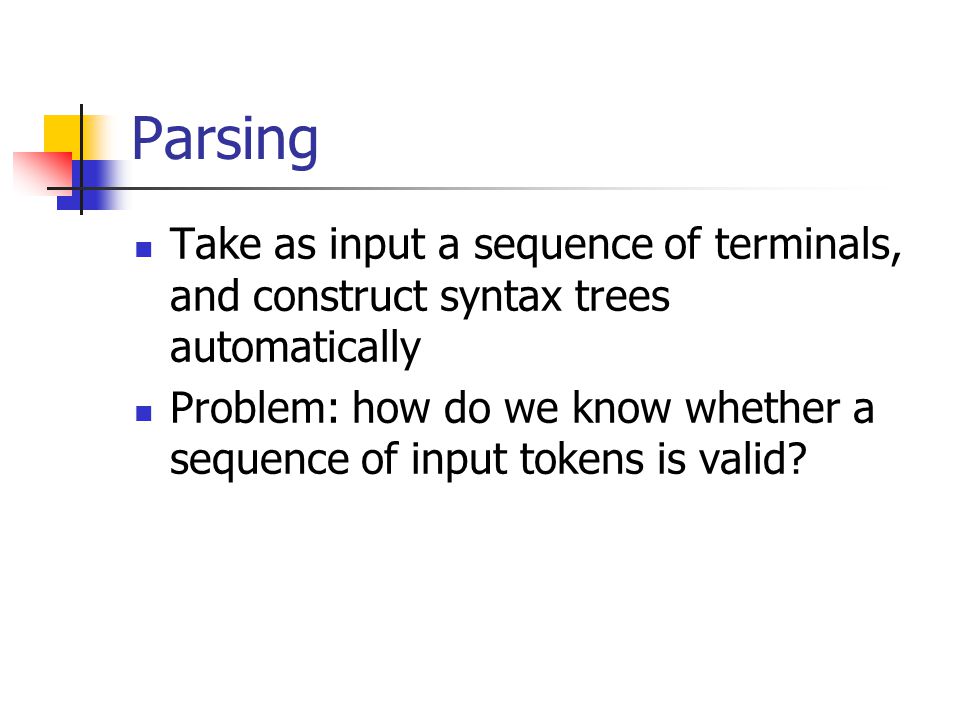 Parsing

- Take as input a sequence of terminals, and construct syntax trees automatically
- Problem: how do we know whether a sequence of input tokens is valid?